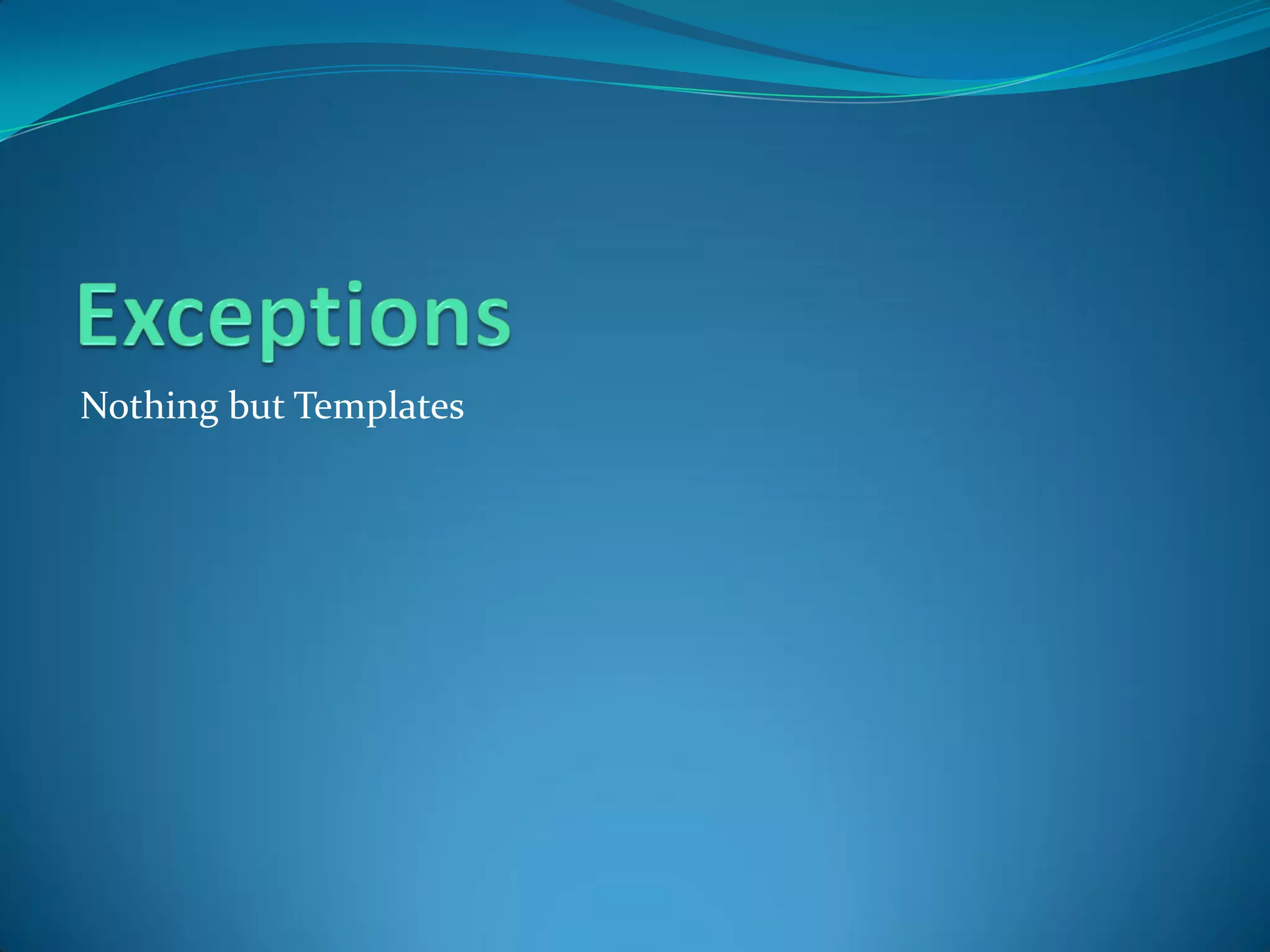 Exceptions

Nothing but Templates